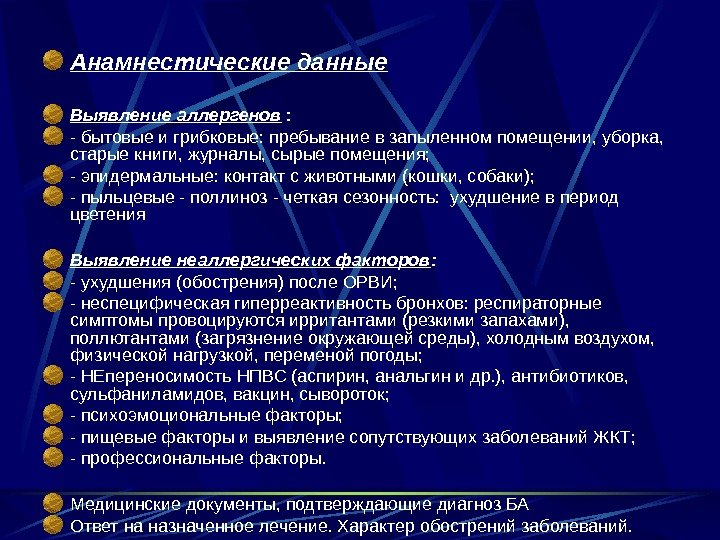 Анамнестические данные

Выявление аллергенов :
- бытовые и грибковые: пребывание в запыленном помещении, уборка, старые книги, журналы, сырые помещения;
- эпидермальные: контакт с животными (кошки, собаки);
- пыльцевые - поллиноз - четкая сезонность: ухудшение в период цветения

Выявление неаллергических факторов:
- ухудшения (обострения) после ОРВИ;
- неспецифическая гиперреактивность бронхов: респираторные симптомы провоцируются ирритантами (резкими запахами), поллютантами (загрязнение окружающей среды), холодным воздухом, физической нагрузкой, переменой погоды;
- НЕпереносимость НПВС (аспирин, анальгин и др.), антибиотиков, сульфаниламидов, вакцин, сывороток;
- психоэмоциональные факторы;
- пищевые факторы и выявление сопутствующих заболеваний ЖКТ;
- профессиональные факторы.

Медицинские документы, подтверждающие диагноз БА
Ответ на назначенное лечение. Характер обострений заболеваний.